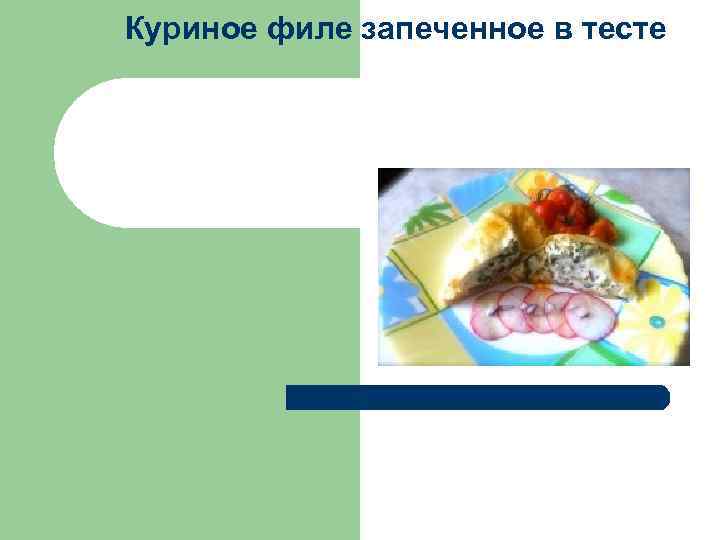 Куриное филе запеченное в тесте